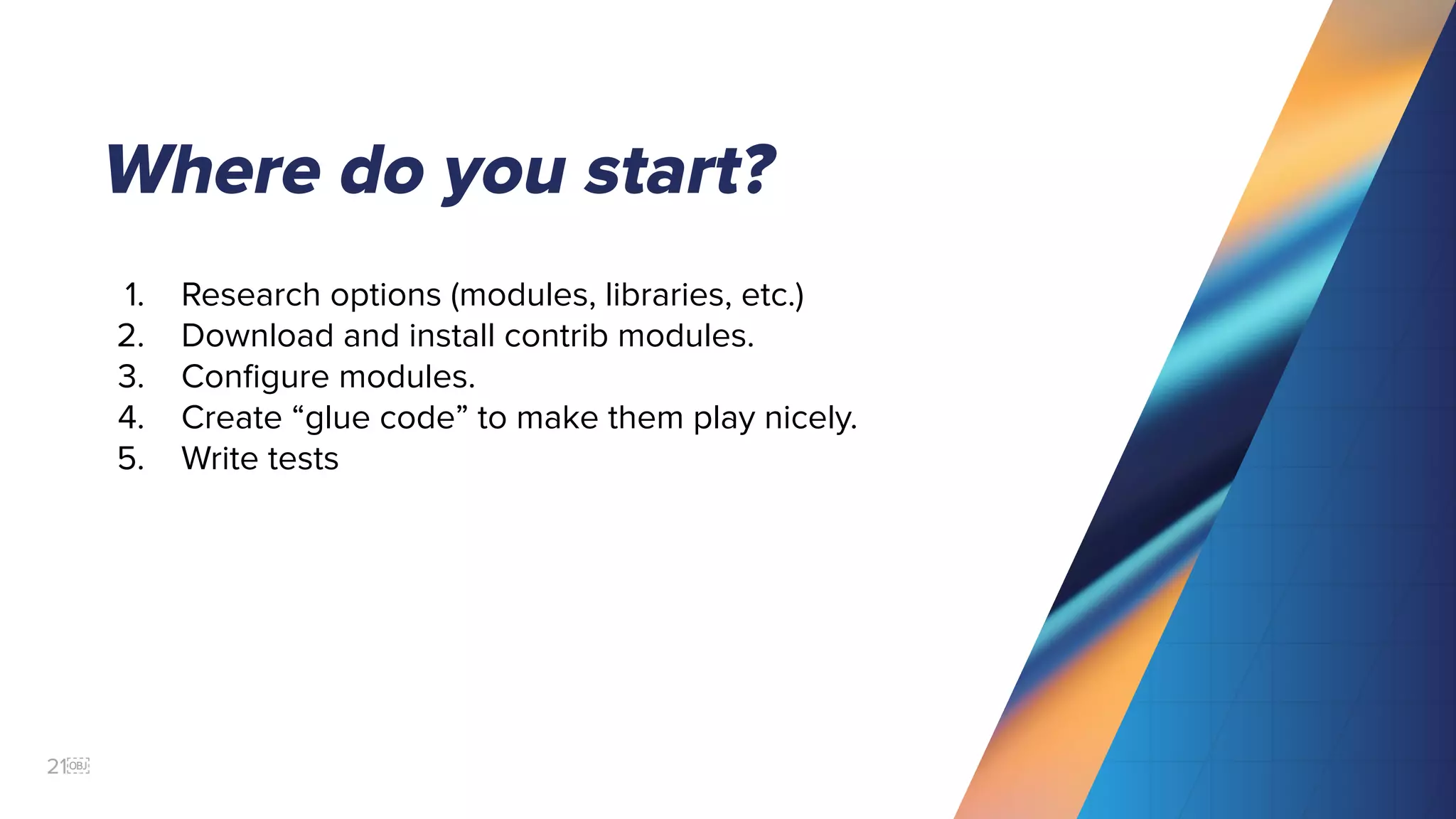 Where do you start?

1. Research options (modules, libraries, etc.)
2. Download and install contrib modules.
3. Configure modules.
4. Create “glue code” to make them play nicely.
5. Write tests

21 OBJ